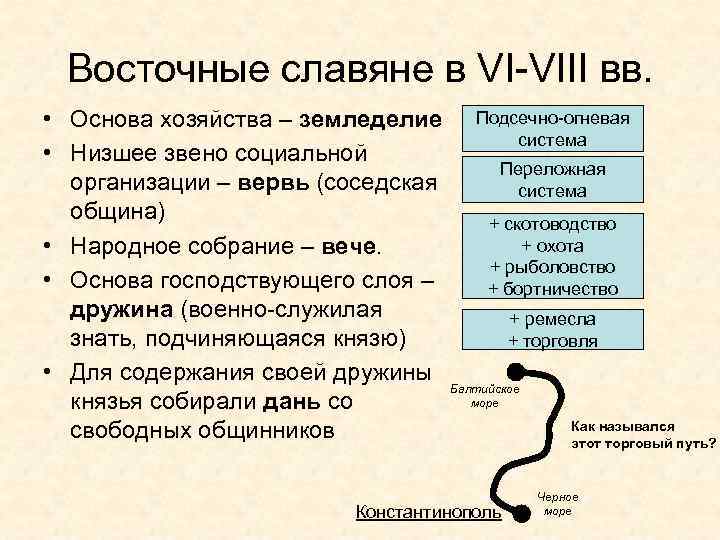 Восточные славяне в VI-VIII вв.

• Основа хозяйства – земледелие
• Низшее звено социальной организации – вервь (соседская община)
• Народное собрание – вече.
• Основа господствующего слоя – дружина (военно-служилая знать, подчиняющаяся князю)
• Для содержания своей дружины князья собирали дань со свободных общинников

Подсечно-огневая система

Переложная система

+ скотоводство
+ охота
+ рыболовство
+ бортничество

+ ремесла
+ торговля

Балтийское море

Как назывался этот торговый путь?

Черное море

Константинополь